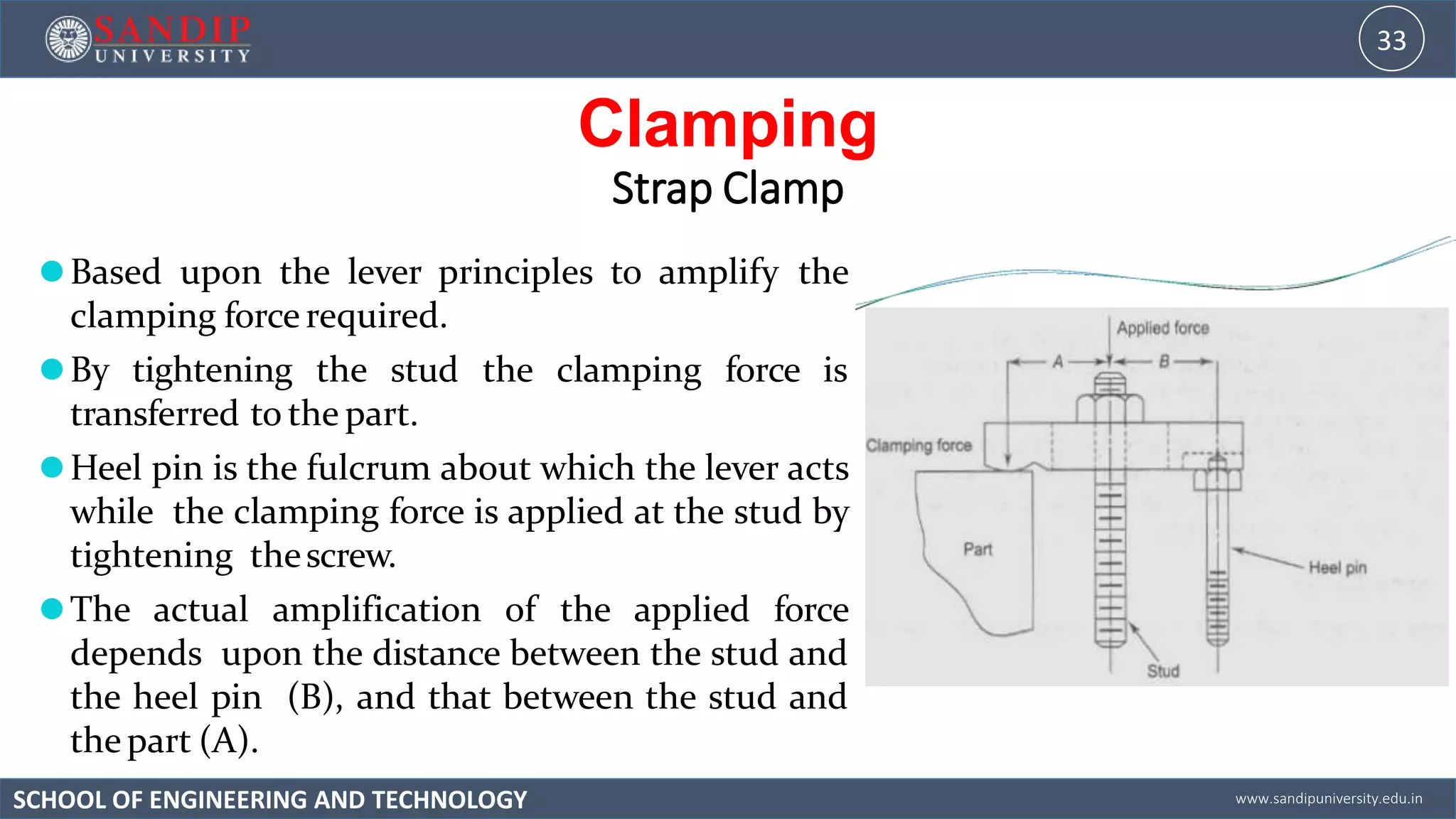 SANDIP UNIVERSITY

33

Clamping

Strap Clamp

Based upon the lever principles to amplify the clamping force required.

By tightening the stud the clamping force is transferred to the part.

Heel pin is the fulcrum about which the lever acts while the clamping force is applied at the stud by tightening the screw.

The actual amplification of the applied force depends upon the distance between the stud and the heel pin (B), and that between the stud and the part (A).

Applied force
A
B
Clamping force
Part
Heel pin
Stud

SCHOOL OF ENGINEERING AND TECHNOLOGY

www.sandipuniversity.edu.in